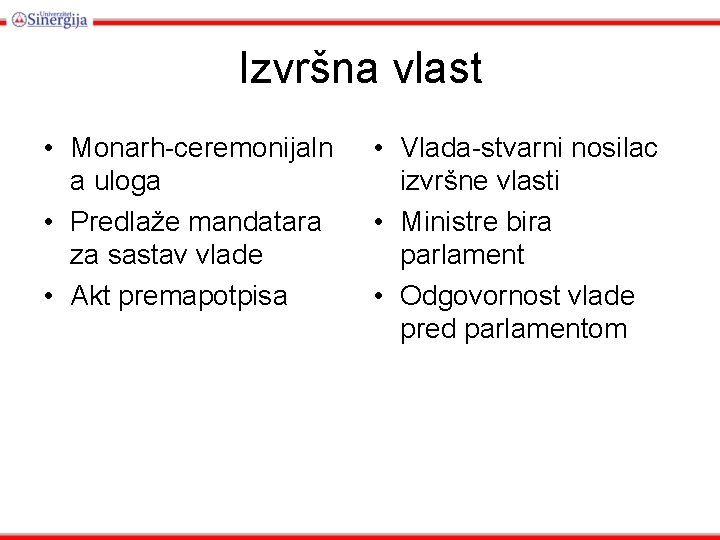 Univerzitet Sinergija

Izvršna vlast

• Monarh-ceremonijaln a uloga
• Predlaže mandatara za sastav vlade
• Akt premapotpisa

• Vlada-stvarni nosilac izvršne vlasti
• Ministre bira parlament
• Odgovornost vlade pred parlamentom